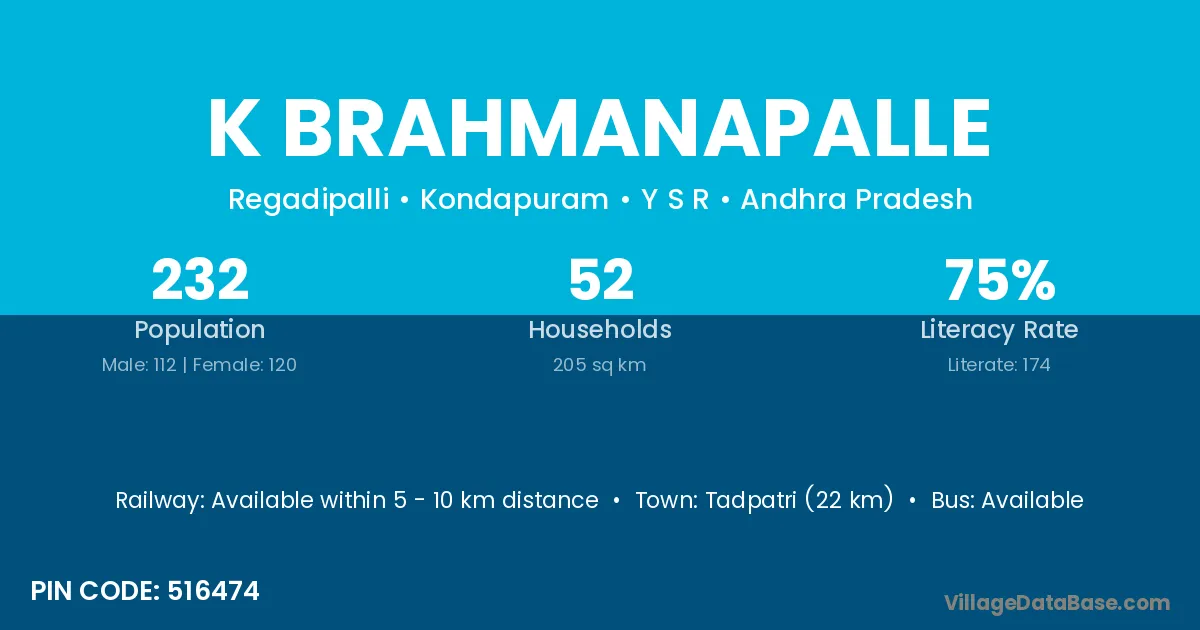 K BRAHMANAPALLE

Regadipalli • Kondapuram • Y S R • Andhra Pradesh

232
Population
Male: 112 | Female: 120

52
Households
205 sq km

75%
Literacy Rate
Literate: 174

Railway: Available within 5 - 10 km distance • Town: Tadpatri (22 km) • Bus: Available

PIN CODE: 516474

VillageDataBase.com